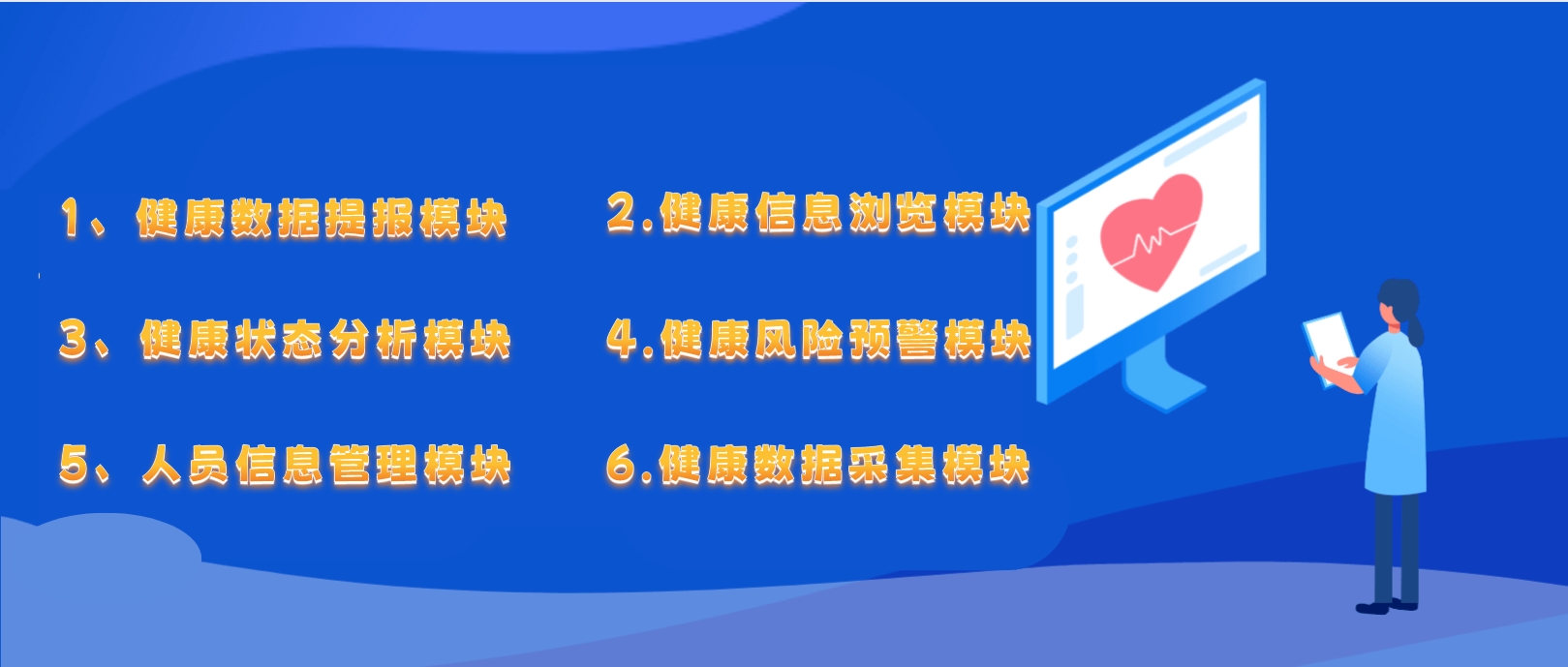 1、健康数据提报模块

2.健康信息浏览模块

3、健康状态分析模块

4.健康风险预警模块

5、人员信息管理模块

6.健康数据采集模块